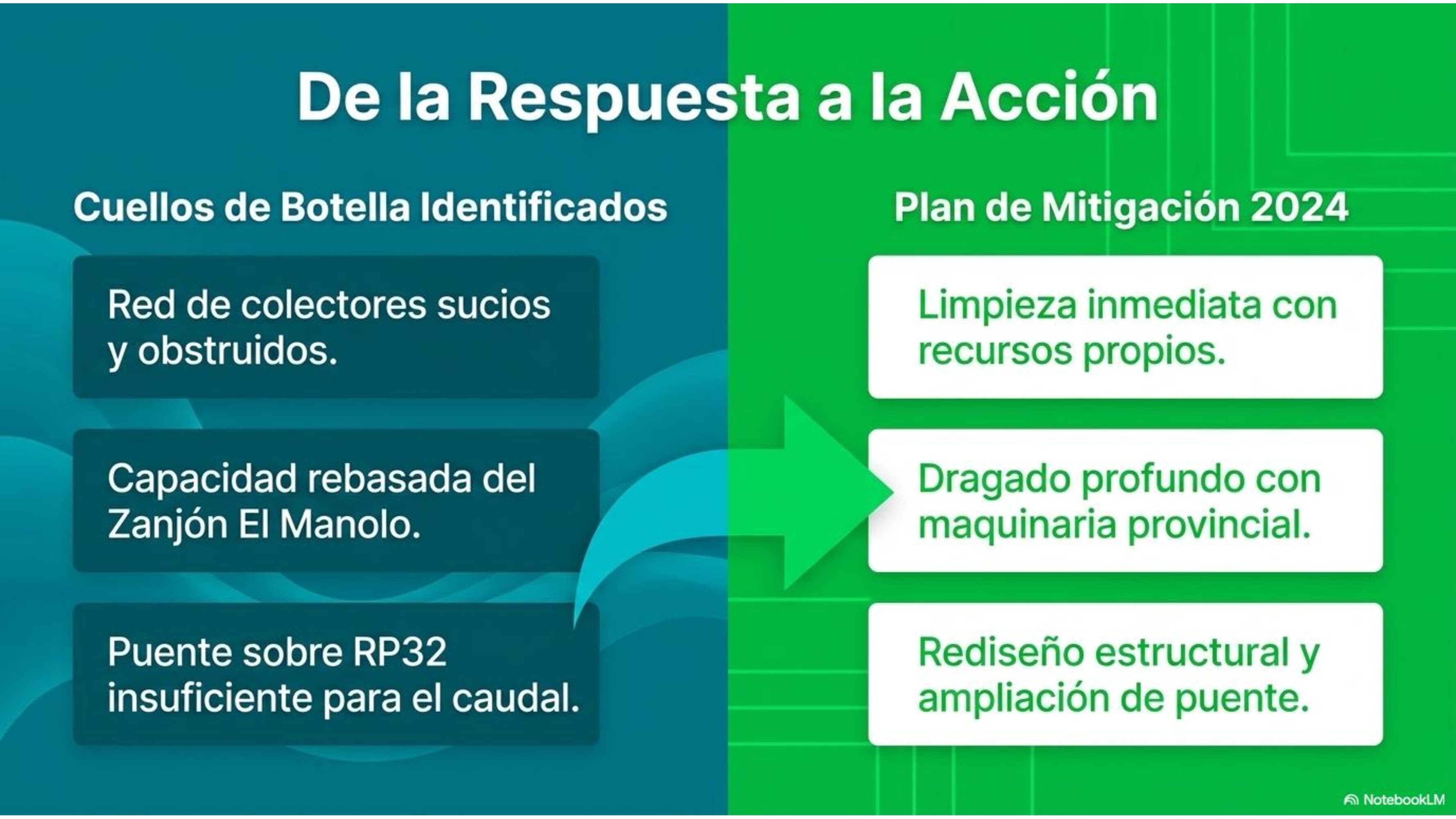 De la Respuesta a la Acción

Cuellos de Botella Identificados

Red de colectores sucios y obstruidos.

Capacidad rebasada del Zanjón El Manolo.

Puente sobre RP32 insuficiente para el caudal.

Plan de Mitigación 2024

Limpieza inmediata con recursos propios.

Dragado profundo con maquinaria provincial.

Rediseño estructural y ampliación de puente.

NotebookLM